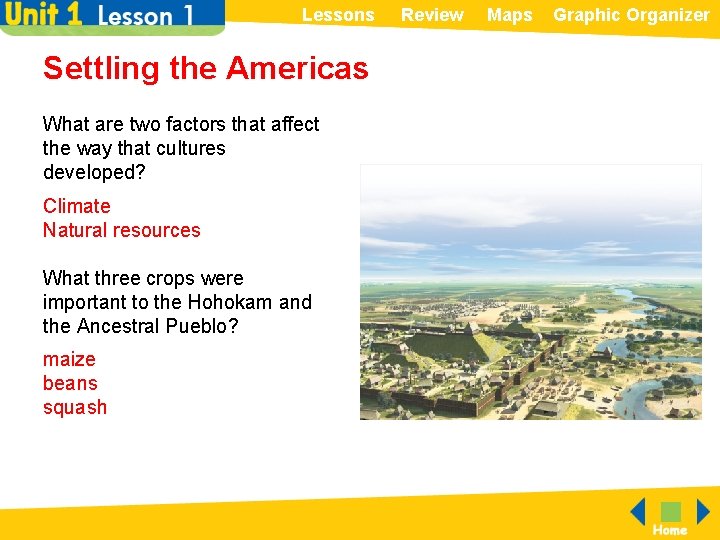 Unit 1 Lesson 1

Lessons Review Maps Graphic Organizer

Settling the Americas

What are two factors that affect the way that cultures developed?

Climate
Natural resources

What three crops were important to the Hohokam and the Ancestral Pueblo?

maize
beans
squash

Home